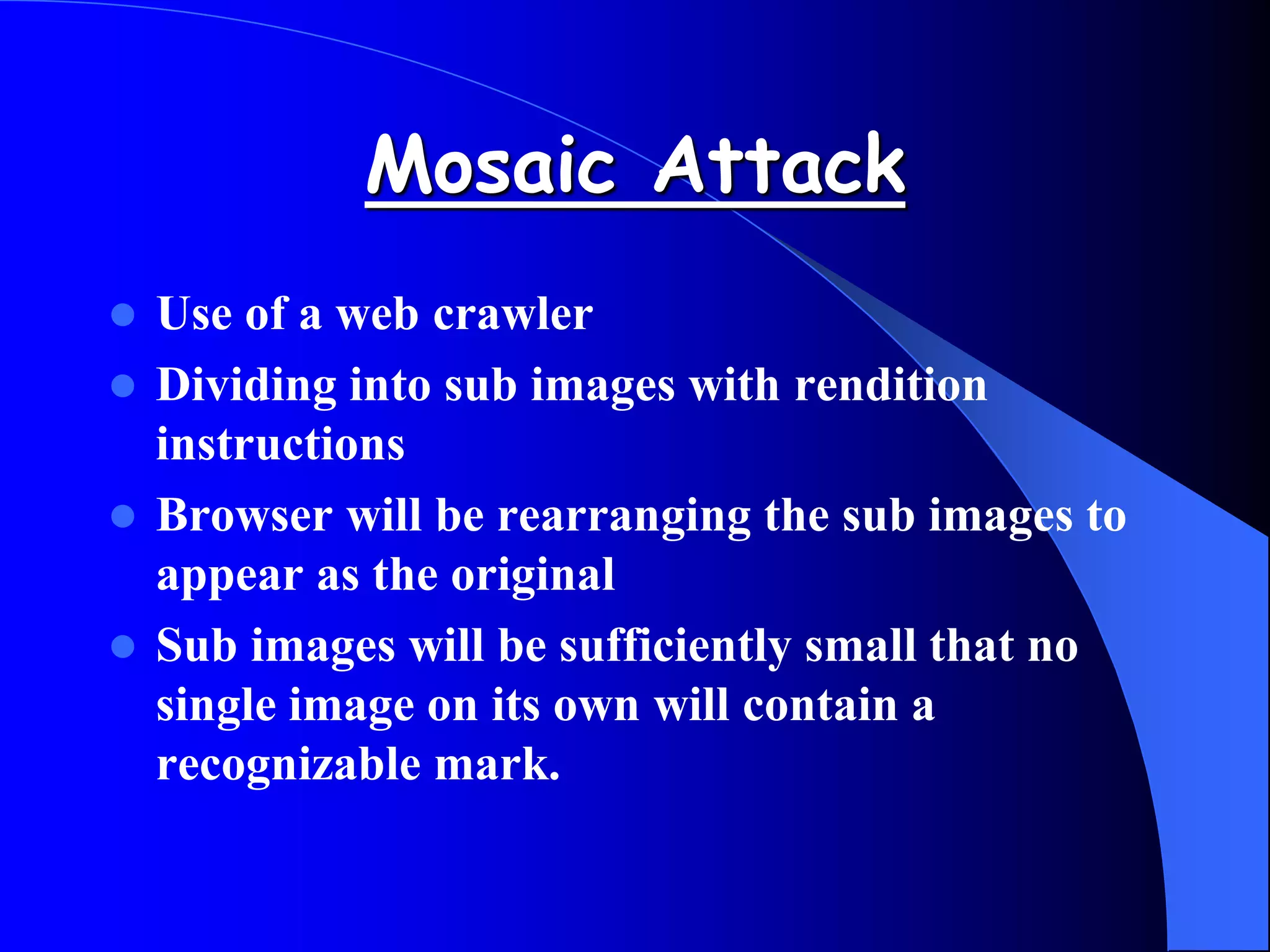 Mosaic Attack

- Use of a web crawler
- Dividing into sub images with rendition instructions
- Browser will be rearranging the sub images to appear as the original
- Sub images will be sufficiently small that no single image on its own will contain a recognizable mark.